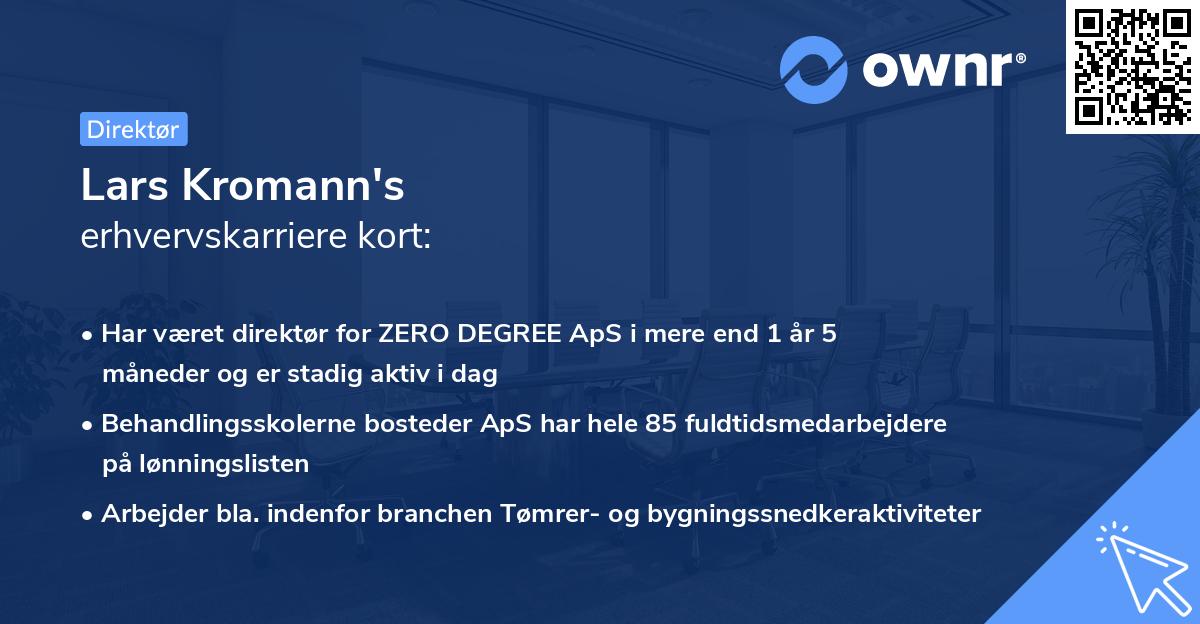 ownr®

Direktør

Lars Kromann's
erhvervskarriere kort:

• Har været direktør for ZERO DEGREE ApS i mere end 1 år 5 måneder og er stadig aktiv i dag

• Behandlingsskolerne bosteder ApS har hele 85 fuldtidsmedarbejdere på lønningslisten

• Arbejder bla. indenfor branchen Tømrer- og bygningssnedkeraktiviteter